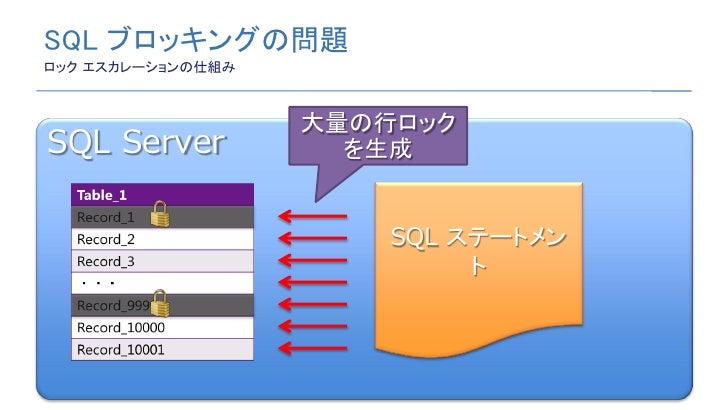 SQL ブロッキングの問題
ロック エスカレーションの仕組み

SQL Server

大量の行ロックを生成

| Table_1 |
|---|
| Record_1 |
| Record_2 |
| Record_3 |
| ・・・ |
| Record_999 |
| Record_10000 |
| Record_10001 |

SQL ステートメント